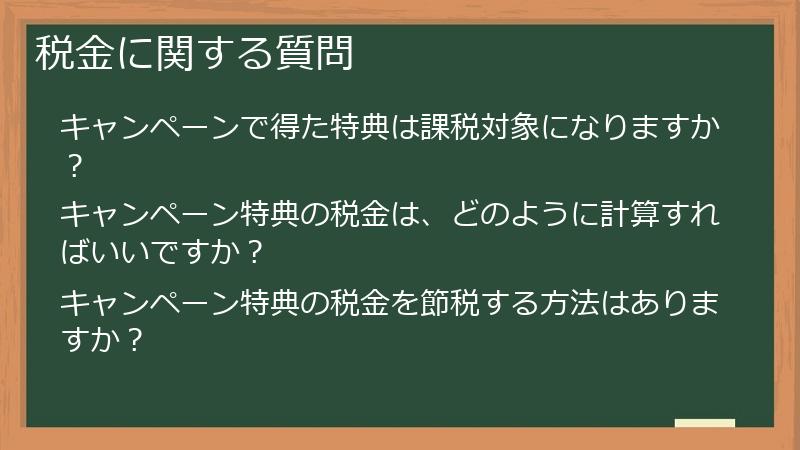 税金に関する質問

キャンペーンで得た特典は課税対象になりますか？

キャンペーン特典の税金は、どのように計算すればいいですか？

キャンペーン特典の税金を節税する方法はありますか？